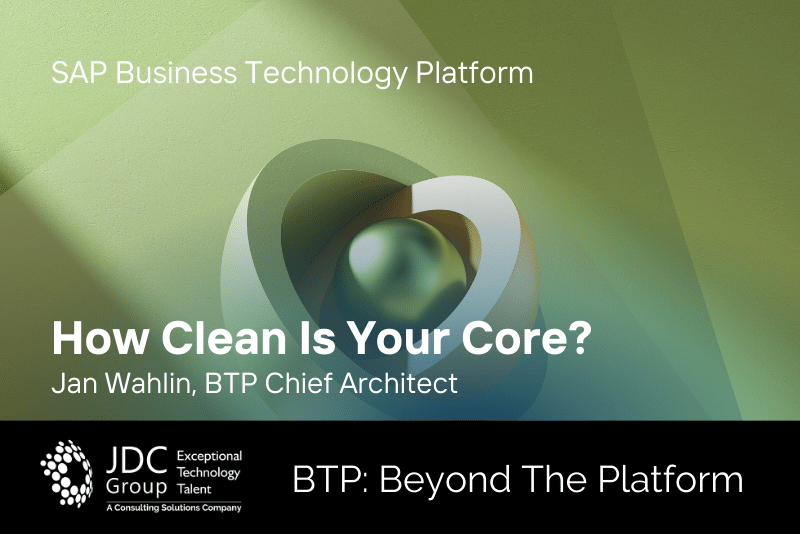 SAP Business Technology Platform

How Clean Is Your Core?

Jan Wahlin, BTP Chief Architect

JDC Group

Exceptional Technology Talent

A Consulting Solutions Company

BTP: Beyond The Platform